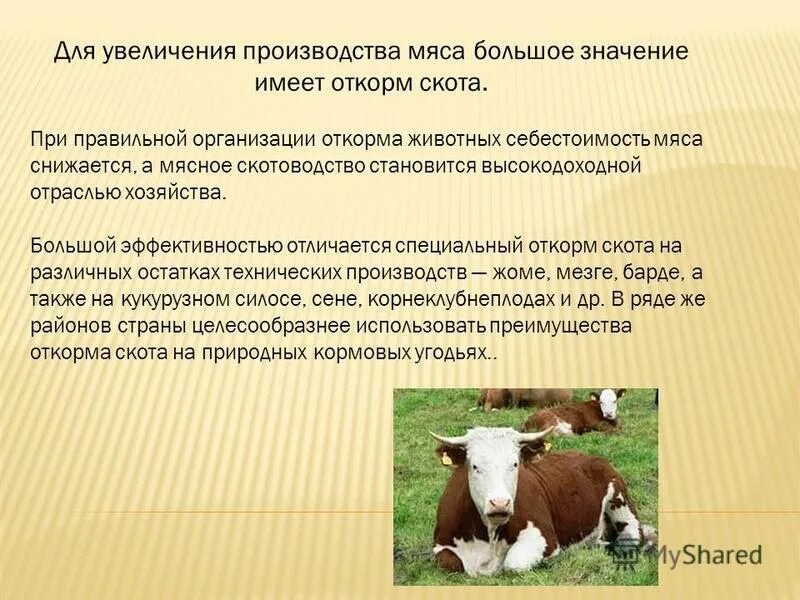 Для увеличения производства мяса большое значение имеет откорм скота.

При правильной организации откорма животных себестоимость мяса снижается, а мясное скотоводство становится высокодоходной отраслью хозяйства.

Большой эффективностью отличается специальный откорм скота на различных остатках технических производств — жоме, мезге, барде, а также на кукурузном силосе, сене, корнеклубнеплодах и др. В ряде же районов страны целесообразнее использовать преимущества откорма скота на природных кормовых угодьях..

MyShared